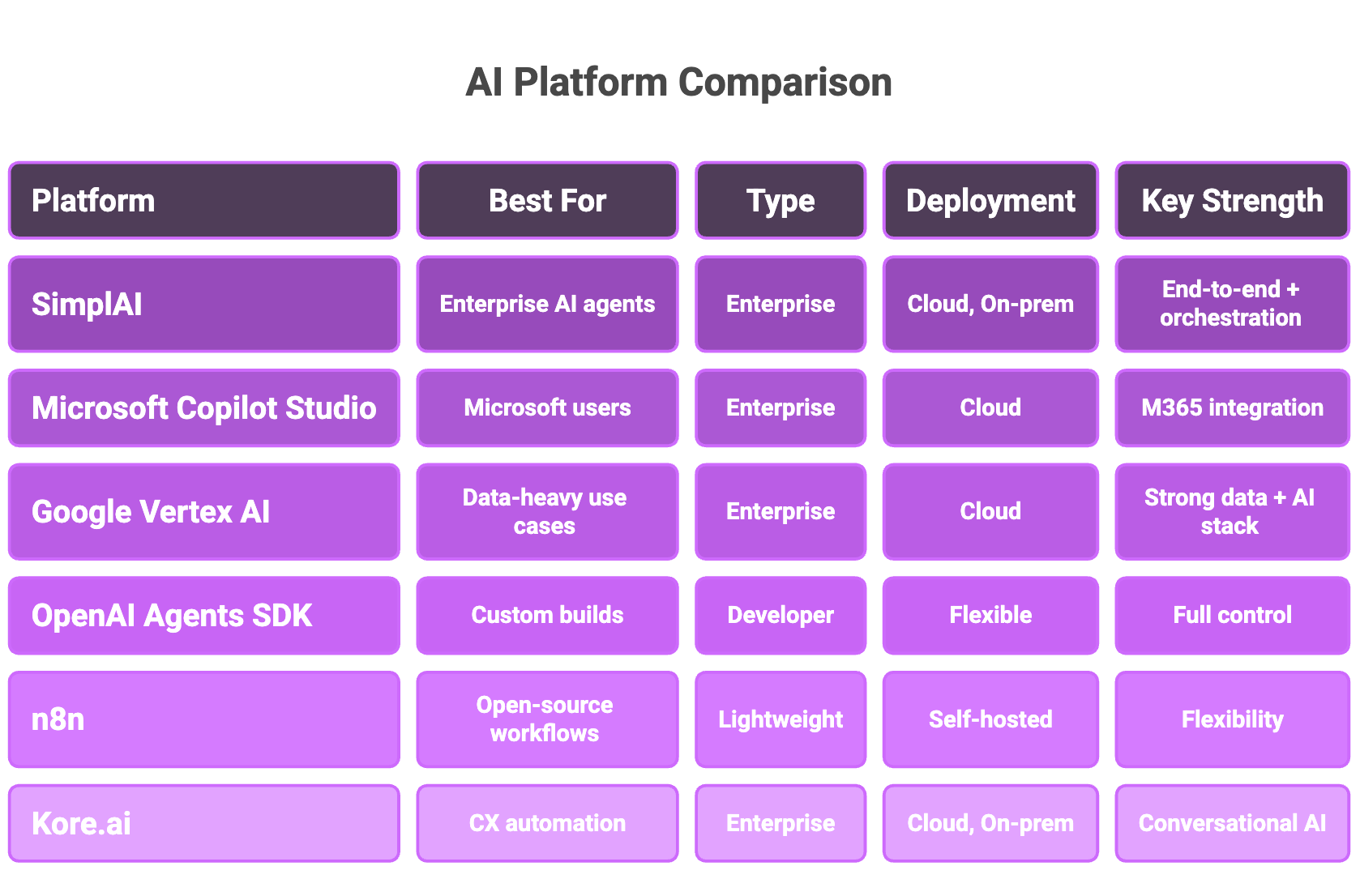 AI Platform Comparison

| Platform | Best For | Type | Deployment | Key Strength |
|---|---|---|---|---|
| SimplAI | Enterprise AI agents | Enterprise | Cloud, On-prem | End-to-end + orchestration |
| Microsoft Copilot Studio | Microsoft users | Enterprise | Cloud | M365 integration |
| Google Vertex AI | Data-heavy use cases | Enterprise | Cloud | Strong data + AI stack |
| OpenAI Agents SDK | Custom builds | Developer | Flexible | Full control |
| n8n | Open-source workflows | Lightweight | Self-hosted | Flexibility |
| Kore.ai | CX automation | Enterprise | Cloud, On-prem | Conversational AI |